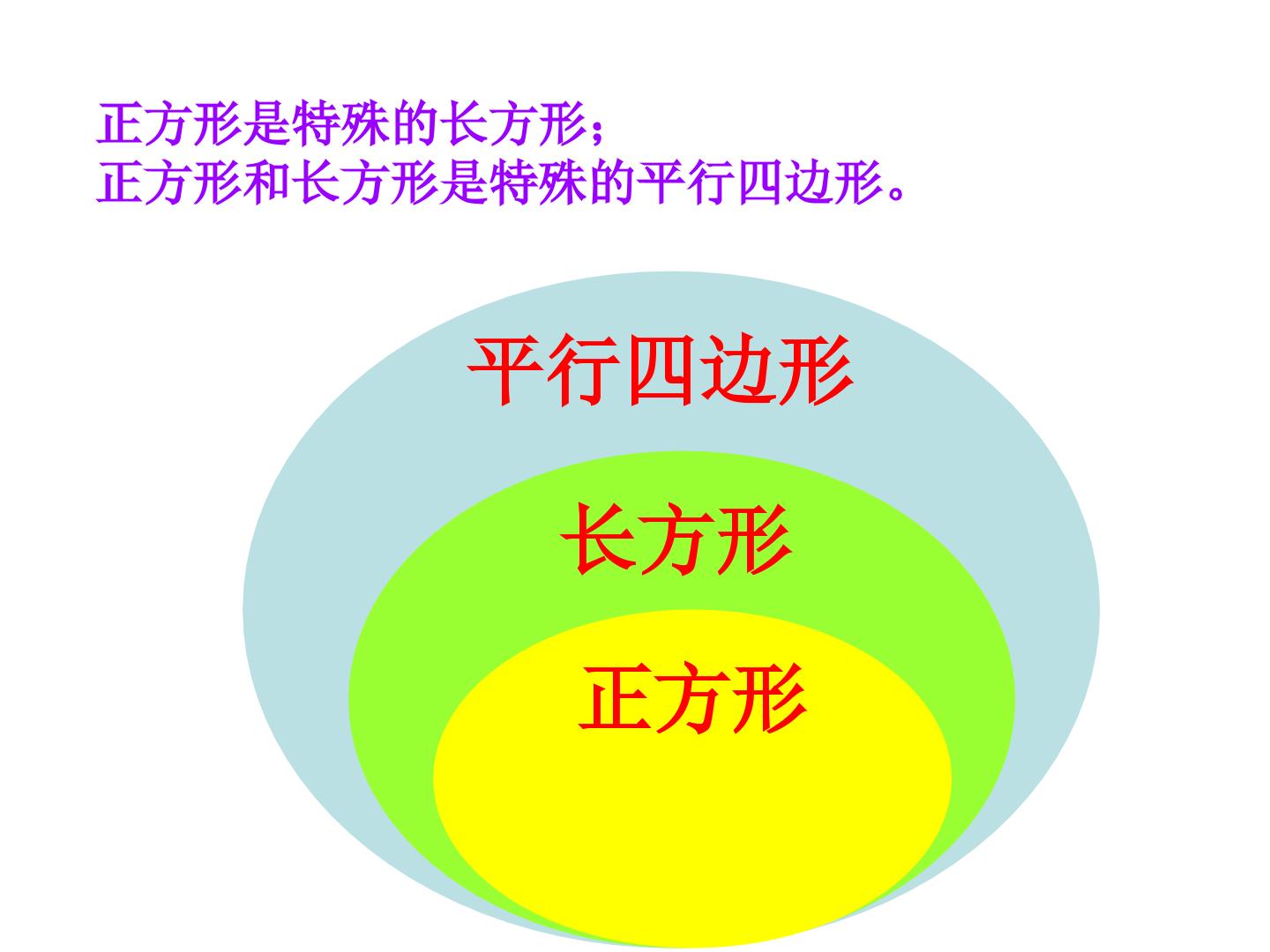 正方形是特殊的长方形;
正方形和长方形是特殊的平行四边形。

平行四边形

长方形

正方形